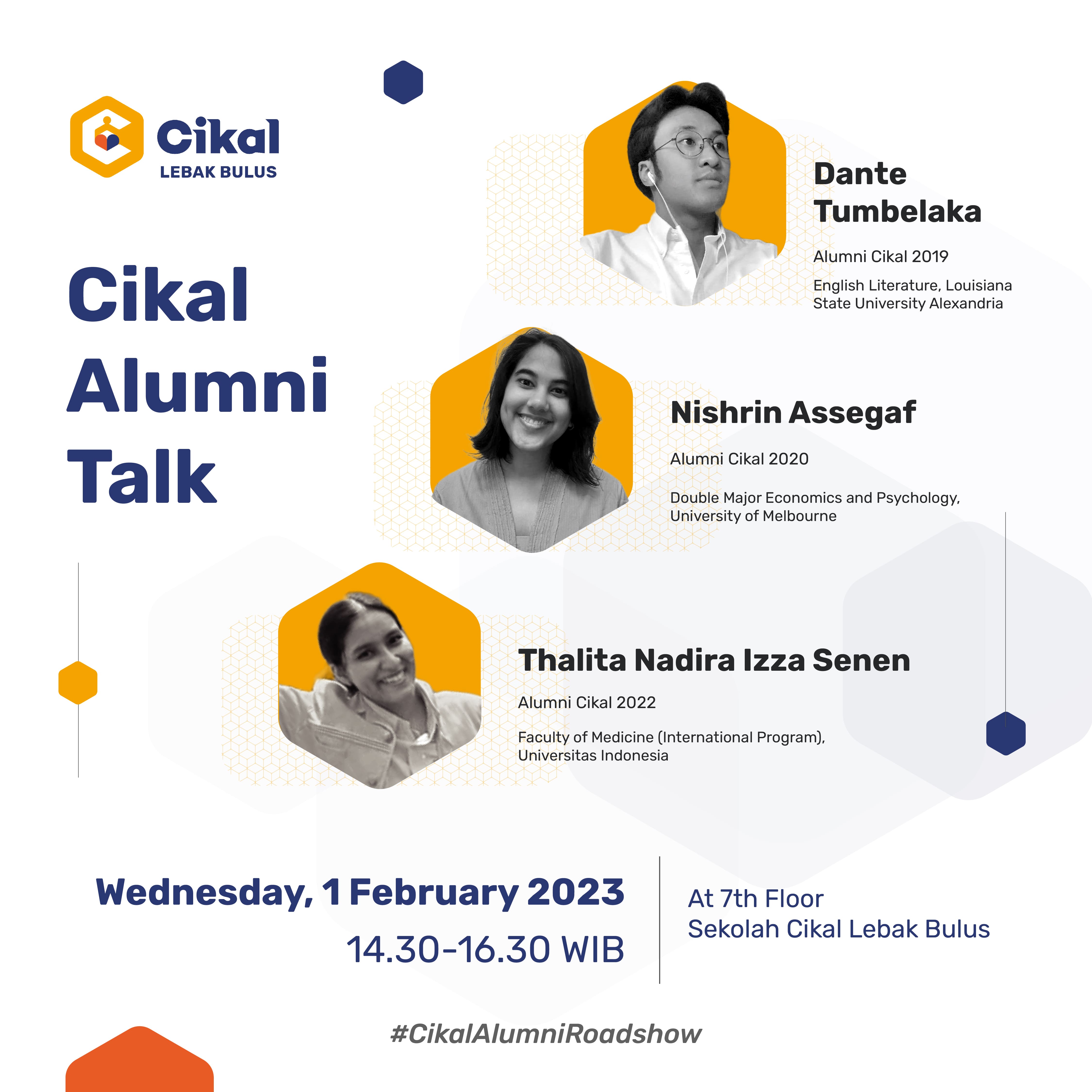 Cikal
LEBAK BULUS

Cikal Alumni Talk

Dante Tumbelaka

Alumni Cikal 2019

English Literature, Louisiana State University Alexandria

Nishrin Assegaf

Alumni Cikal 2020

Double Major Economics and Psychology, University of Melbourne

Thalita Nadira Izza Senen

Alumni Cikal 2022

Faculty of Medicine (International Program), Universitas Indonesia

Wednesday, 1 February 2023
14.30-16.30 WIB

At 7th Floor
Sekolah Cikal Lebak Bulus

#CikalAlumniRoadshow